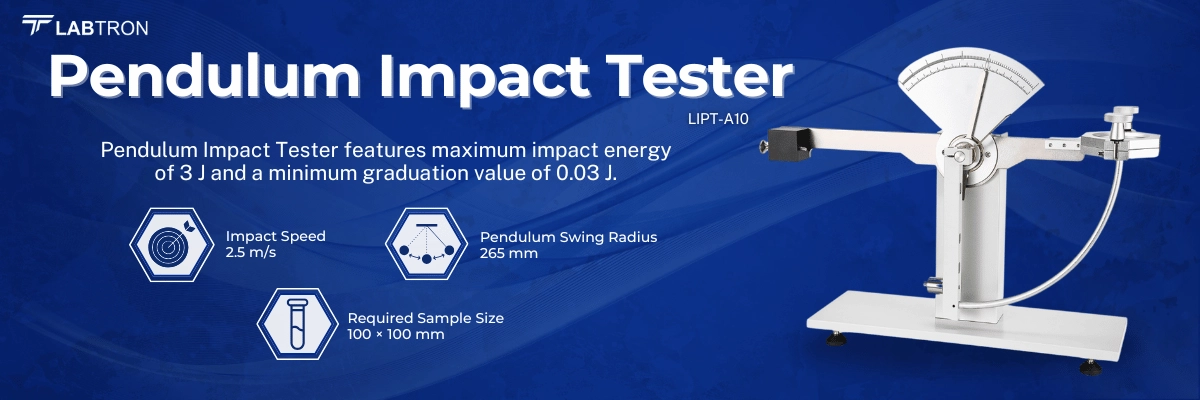 LABTRON

Pendulum Impact Tester

LIPT-A10

Pendulum Impact Tester features maximum impact energy of 3 J and a minimum graduation value of 0.03 J.

Impact Speed
2.5 m/s

Pendulum Swing Radius
265 mm

Required Sample Size
100 × 100 mm